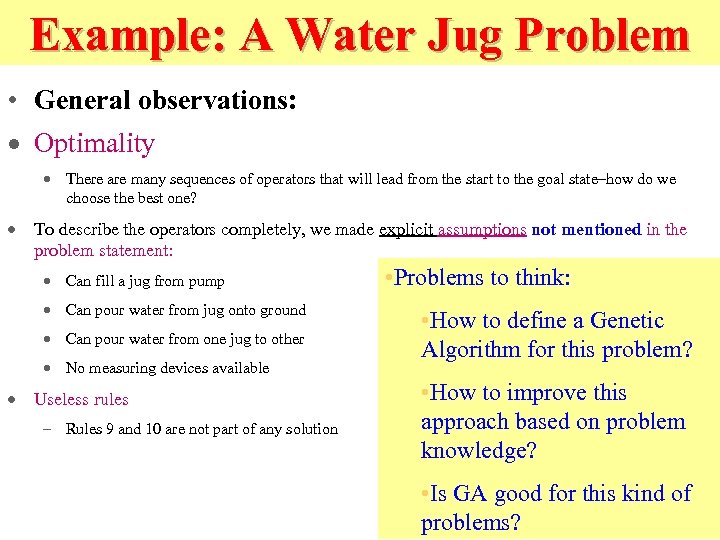 Example: A Water Jug Problem

• General observations:

• Optimality

• There are many sequences of operators that will lead from the start to the goal state–how do we choose the best one?

• To describe the operators completely, we made explicit assumptions not mentioned in the problem statement:

• Can fill a jug from pump

• Can pour water from jug onto ground

• Can pour water from one jug to other

• No measuring devices available

• Useless rules

– Rules 9 and 10 are not part of any solution

•Problems to think:

•How to define a Genetic Algorithm for this problem?

•How to improve this approach based on problem knowledge?

•Is GA good for this kind of problems?